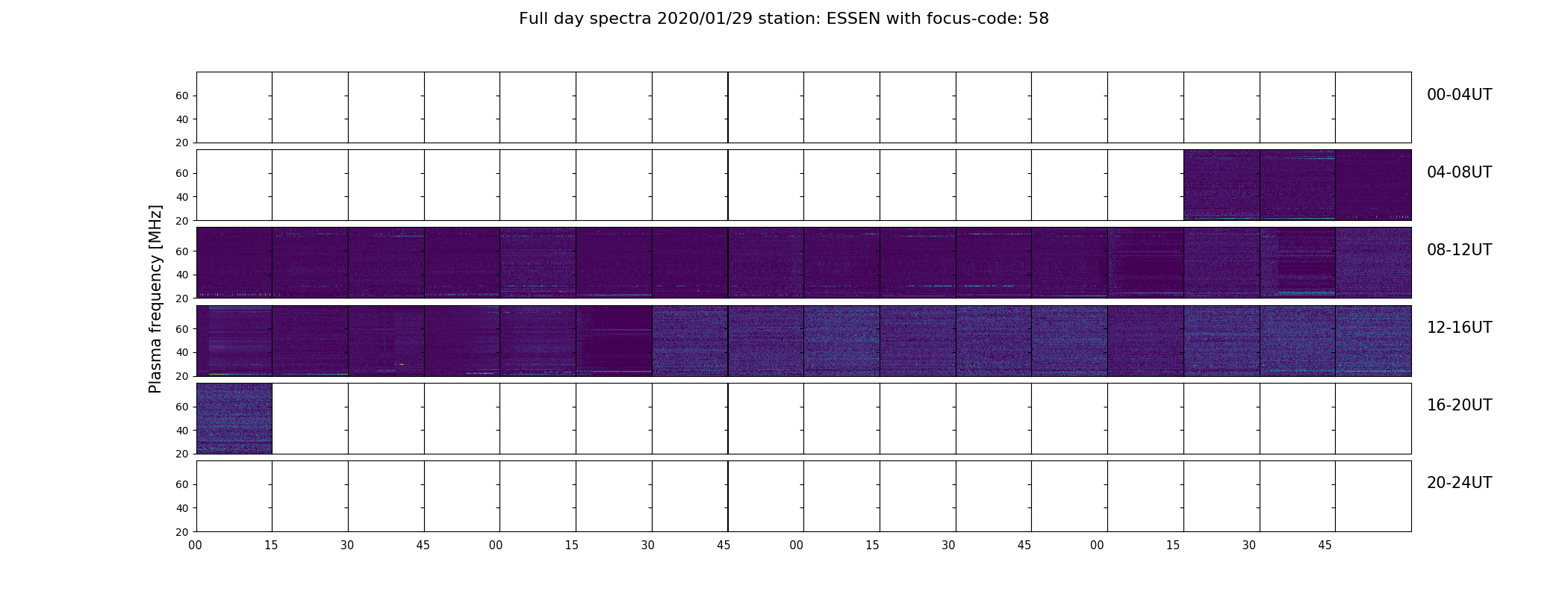 Full day spectra 2020/01/29 station: ESSEN with focus-code: 58

Plasma frequency [MHz]

60
40
20
00-04UT

60
40
20
04-08UT

60
40
20
08-12UT

60
40
20
12-16UT

60
40
20
16-20UT

60
40
20
20-24UT

00 15 30 45 00 15 30 45 00 15 30 45 00 15 30 45